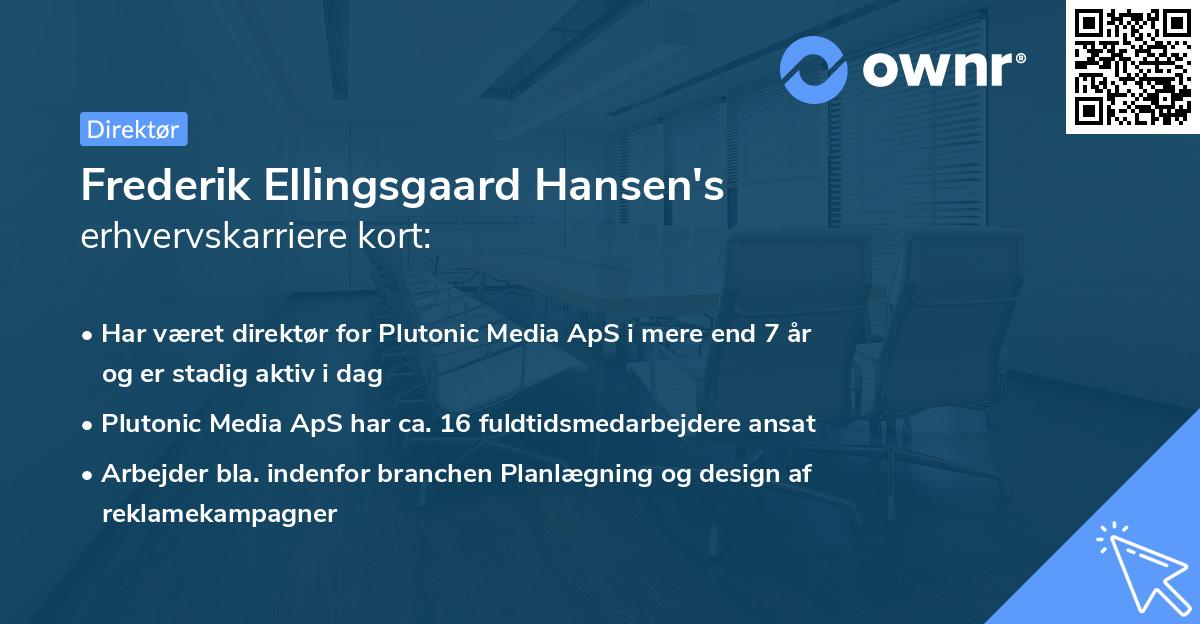 ownr®

Direktør

Frederik Ellingsgaard Hansen's erhvervskarriere kort:

• Har været direktør for Plutonic Media ApS i mere end 7 år og er stadig aktiv i dag

• Plutonic Media ApS har ca. 16 fuldtidsmedarbejdere ansat

• Arbejder bla. indenfor branchen Planlægning og design af reklamekampagner